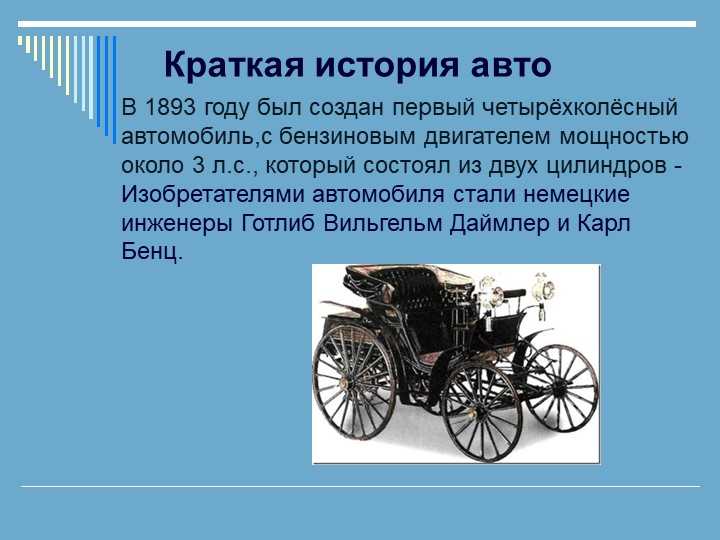 Краткая история авто

В 1893 году был создан первый четырёхколёсный автомобиль,с бензиновым двигателем мощностью около 3 л.с., который состоял из двух цилиндров - Изобретателями автомобиля стали немецкие инженеры Готлиб Вильгельм Даймлер и Карл Бенц.